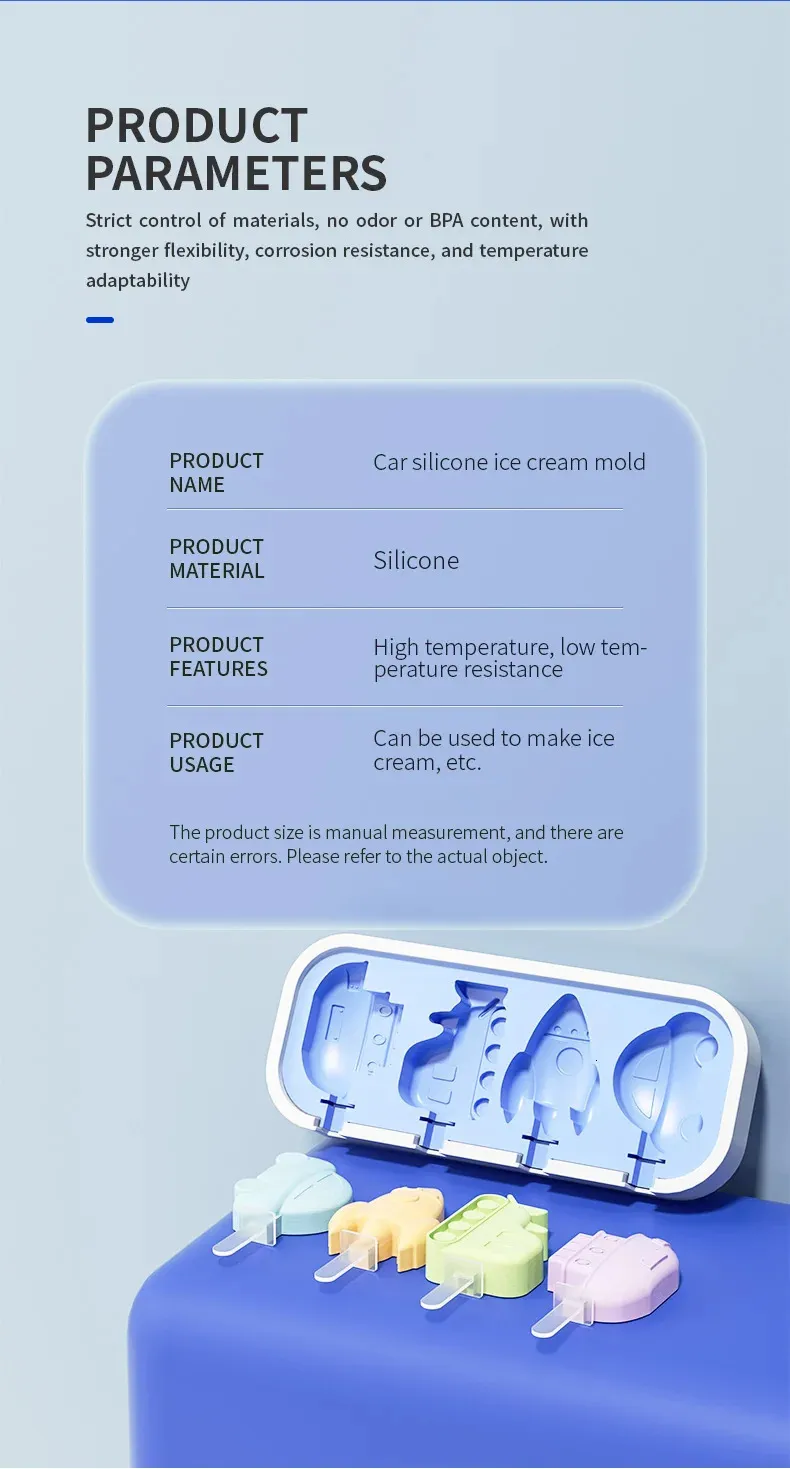 PRODUCT PARAMETERS

Strict control of materials, no odor or BPA content, with stronger flexibility, corrosion resistance, and temperature adaptability

| PRODUCT NAME | Car silicone ice cream mold |
|---|---|
| PRODUCT MATERIAL | Silicone |
| PRODUCT FEATURES | High temperature, low temperature resistance |
| PRODUCT USAGE | Can be used to make ice cream, etc. |

The product size is manual measurement, and there are certain errors. Please refer to the actual object.